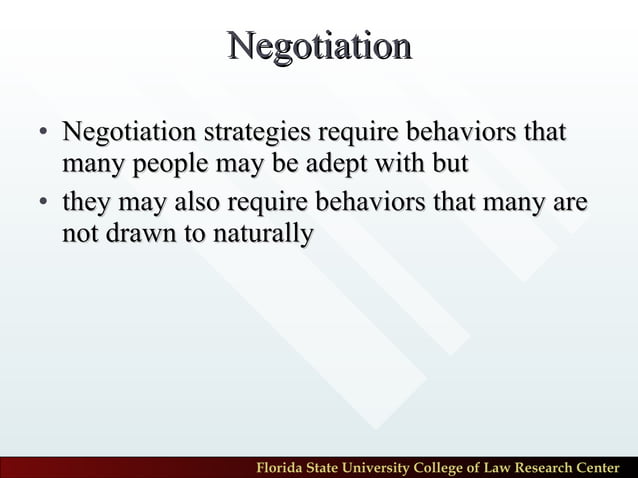 Negotiation

• Negotiation strategies require behaviors that many people may be adept with but
• they may also require behaviors that many are not drawn to naturally

Florida State University College of Law Research Center